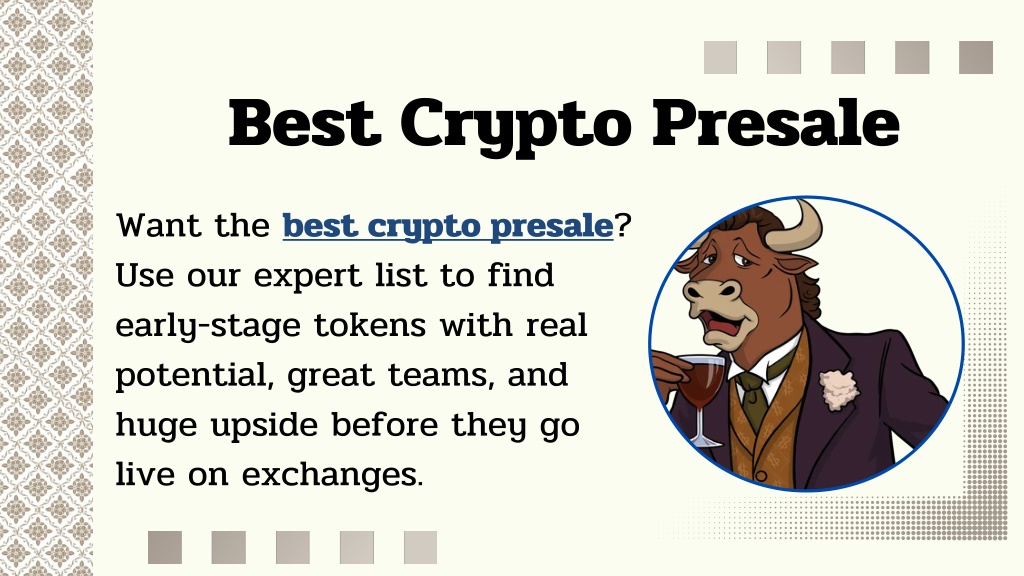 Best Crypto Presale

Want the best crypto presale? Use our expert list to find early-stage tokens with real potential, great teams, and huge upside before they go live on exchanges.